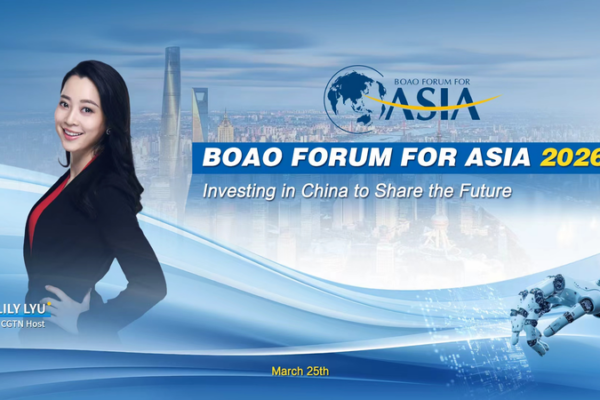 BOAO FORUM FOR
ASIA

BOAO FORUM FOR ASIA 2026

Investing in China to Share the Future

LILY LYU
CGTN Host

March 25th